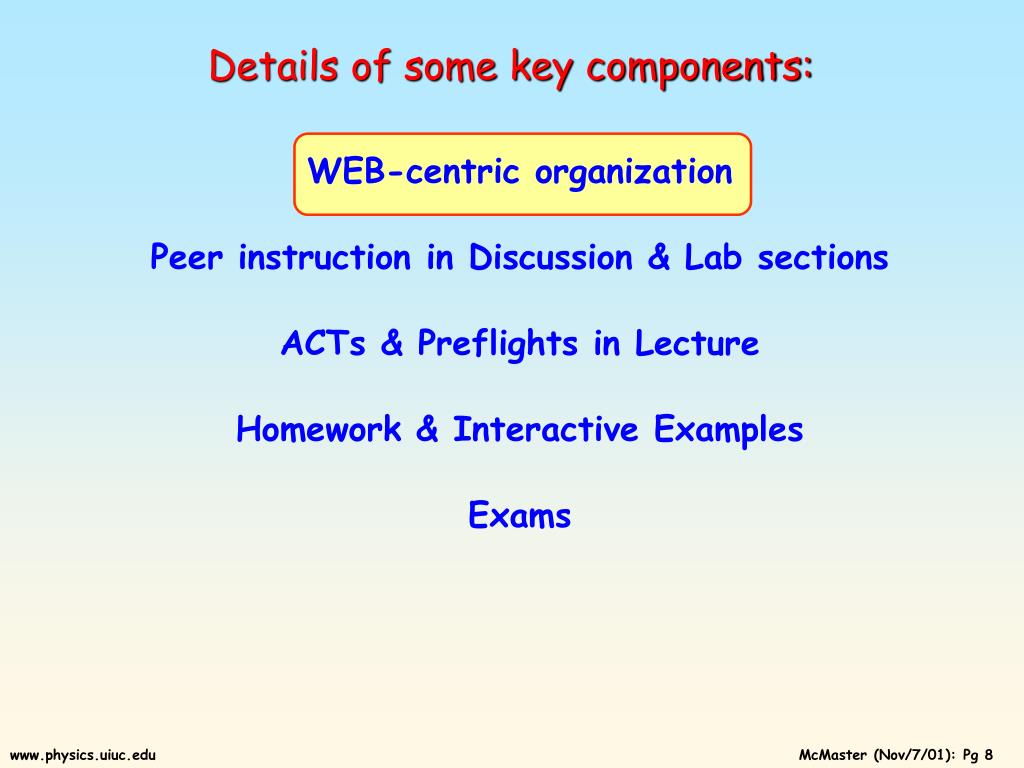 Details of some key components:

WEB-centric organization

Peer instruction in Discussion & Lab sections

ACTs & Preflights in Lecture

Homework & Interactive Examples

Exams

www.physics.uiuc.edu

McMaster (Nov/7/01): Pg 8